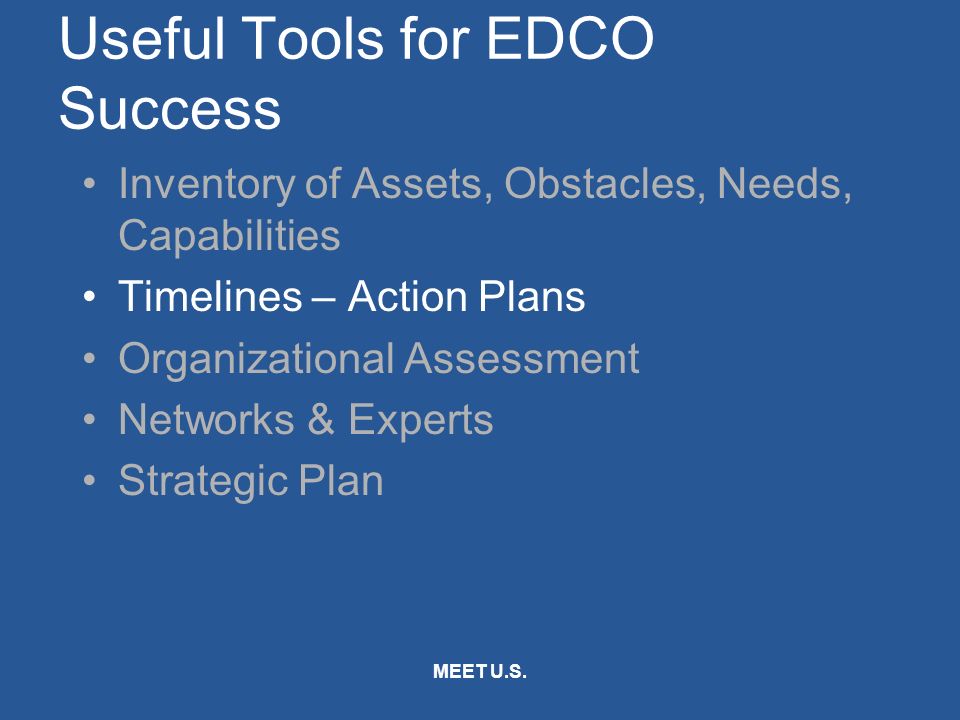 Useful Tools for EDCO Success

• Inventory of Assets, Obstacles, Needs, Capabilities
• Timelines – Action Plans
• Organizational Assessment
• Networks & Experts
• Strategic Plan

MEET U.S.